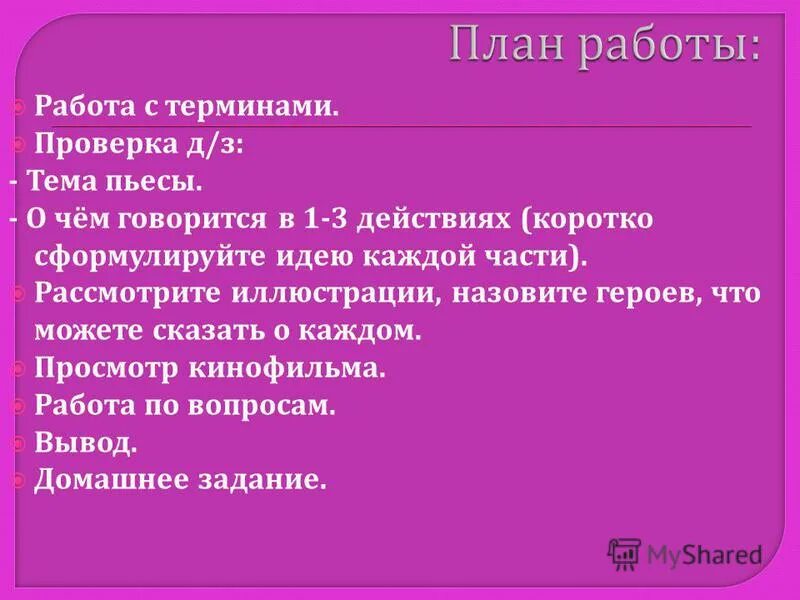 План работы:

Работа с терминами.

Проверка д/з:

- Тема пьесы.

- О чём говорится в 1-3 действиях (коротко сформулируйте идею каждой части).

Рассмотрите иллюстрации, назовите героев, что можете сказать о каждом.

Просмотр кинофильма.

Работа по вопросам.

Вывод.

Домашнее задание.

MyShared